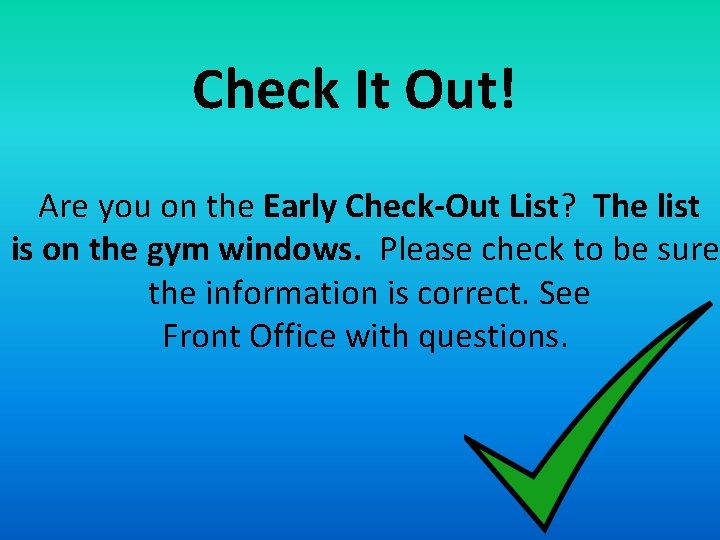 Check It Out!

Are you on the Early Check-Out List? The list is on the gym windows. Please check to be sure the information is correct. See Front Office with questions.